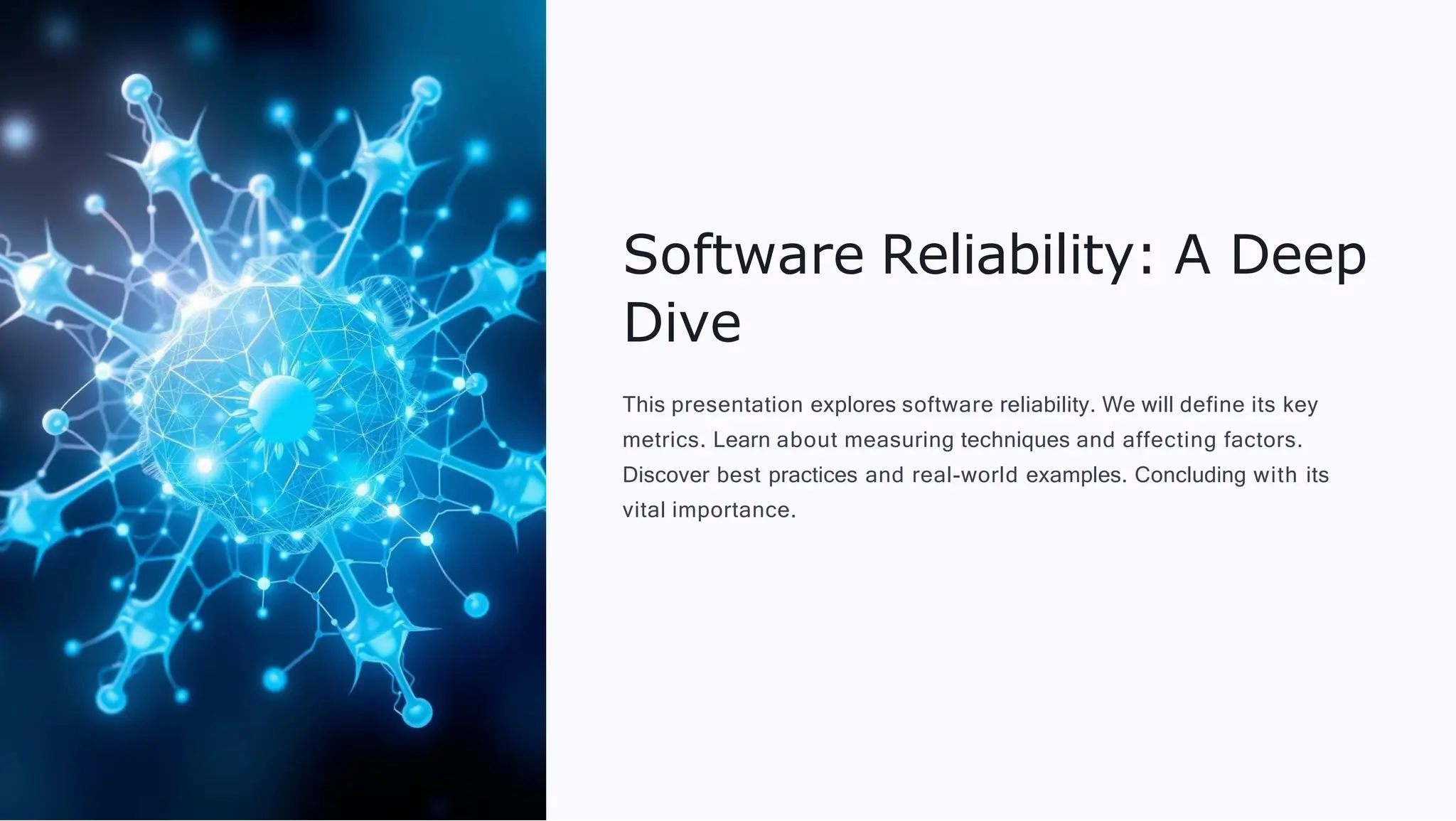 Software Reliability: A Deep Dive

This presentation explores software reliability. We will define its key metrics. Learn about measuring techniques and affecting factors. Discover best practices and real-world examples. Concluding with its vital importance.